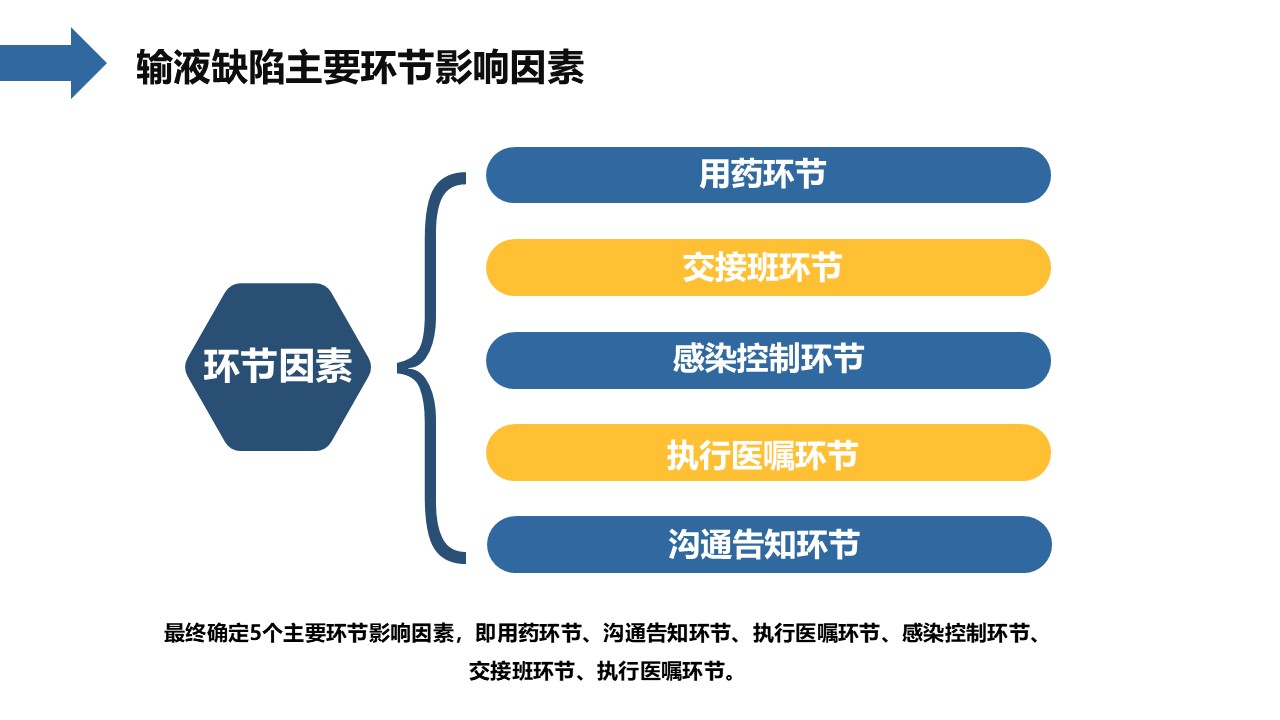 输液缺陷主要环节影响因素

环节因素

用药环节

交接班环节

感染控制环节

执行医嘱环节

沟通告知环节

最终确定5个主要环节影响因素，即用药环节、沟通告知环节、执行医嘱环节、感染控制环节、交接班环节、执行医嘱环节。